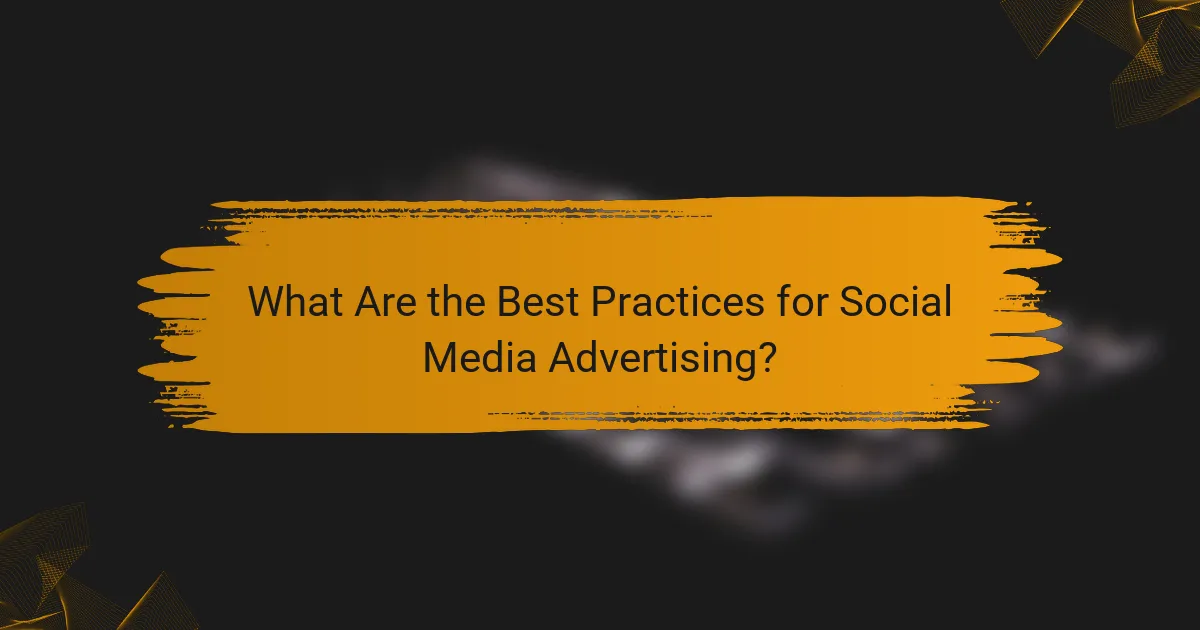 What Are the Best Practices for Social Media Advertising?